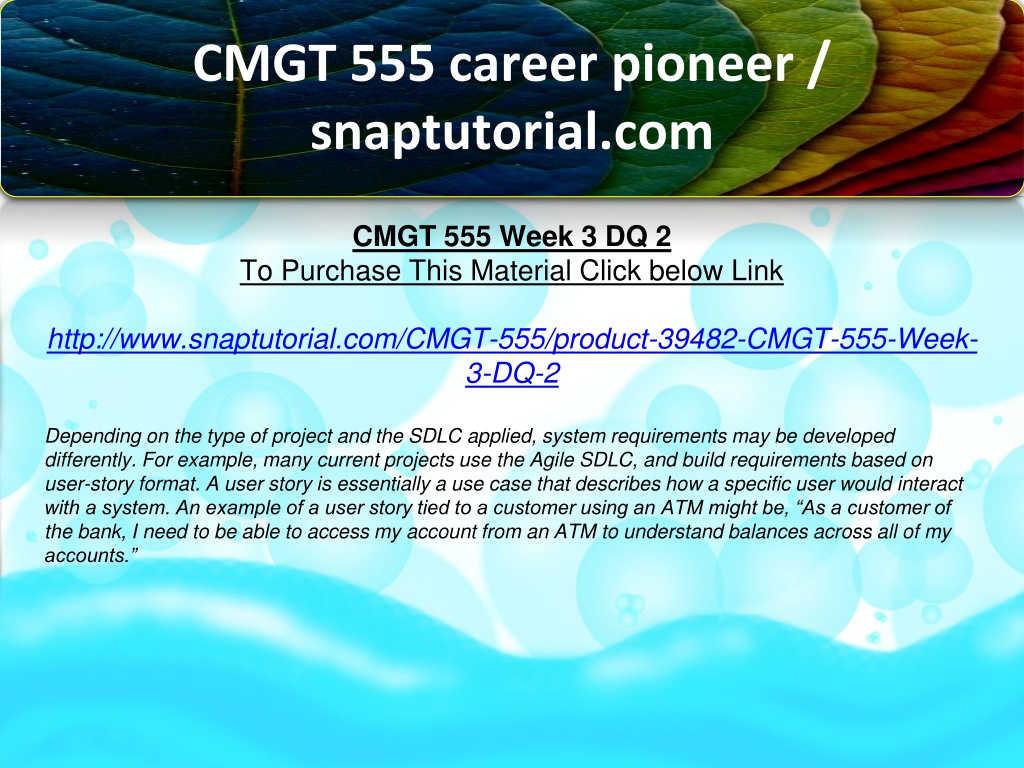 CMGT 555 career pioneer / snaptutorial.com

CMGT 555 Week 3 DQ 2
To Purchase This Material Click below Link

http://www.snaptutorial.com/CMGT-555/product-39482-CMGT-555-Week-3-DQ-2

Depending on the type of project and the SDLC applied, system requirements may be developed differently. For example, many current projects use the Agile SDLC, and build requirements based on user-story format. A user story is essentially a use case that describes how a specific user would interact with a system. An example of a user story tied to a customer using an ATM might be, “As a customer of the bank, I need to be able to access my account from an ATM to understand balances across all of my accounts.”